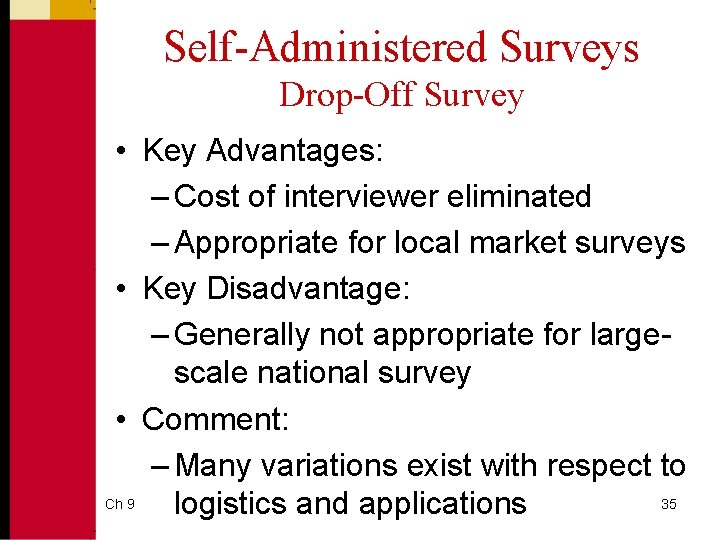 Self-Administered Surveys
Drop-Off Survey

• Key Advantages:
– Cost of interviewer eliminated
– Appropriate for local market surveys
• Key Disadvantage:
– Generally not appropriate for large-scale national survey
• Comment:
– Many variations exist with respect to logistics and applications

Ch 9

35